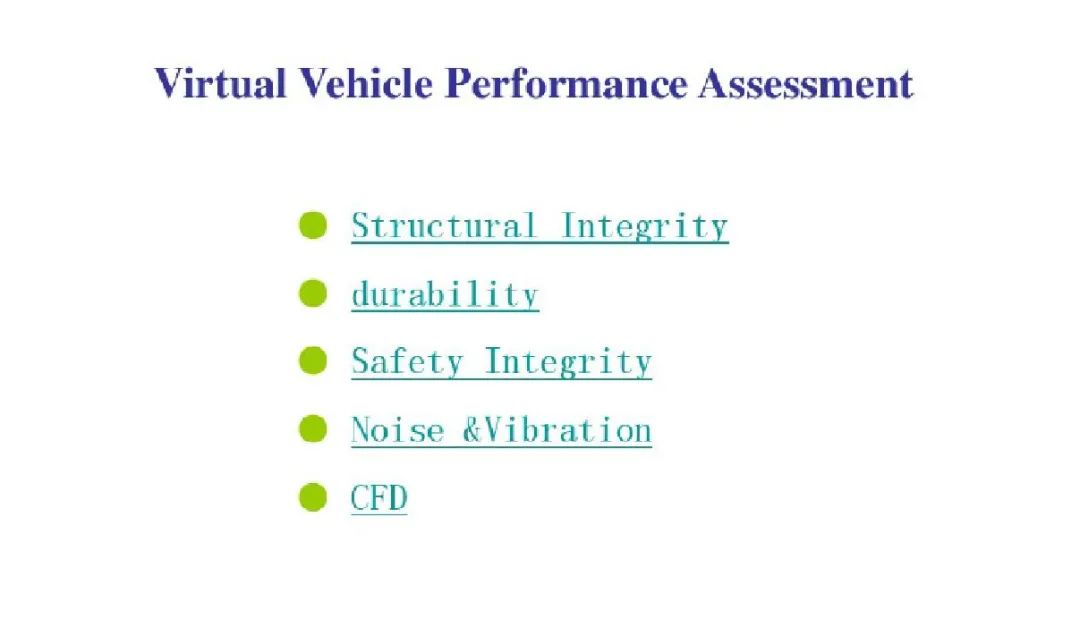 Virtual Vehicle Performance Assessment

- Structural Integrity
- durability
- Safety Integrity
- Noise &Vibration
- CFD